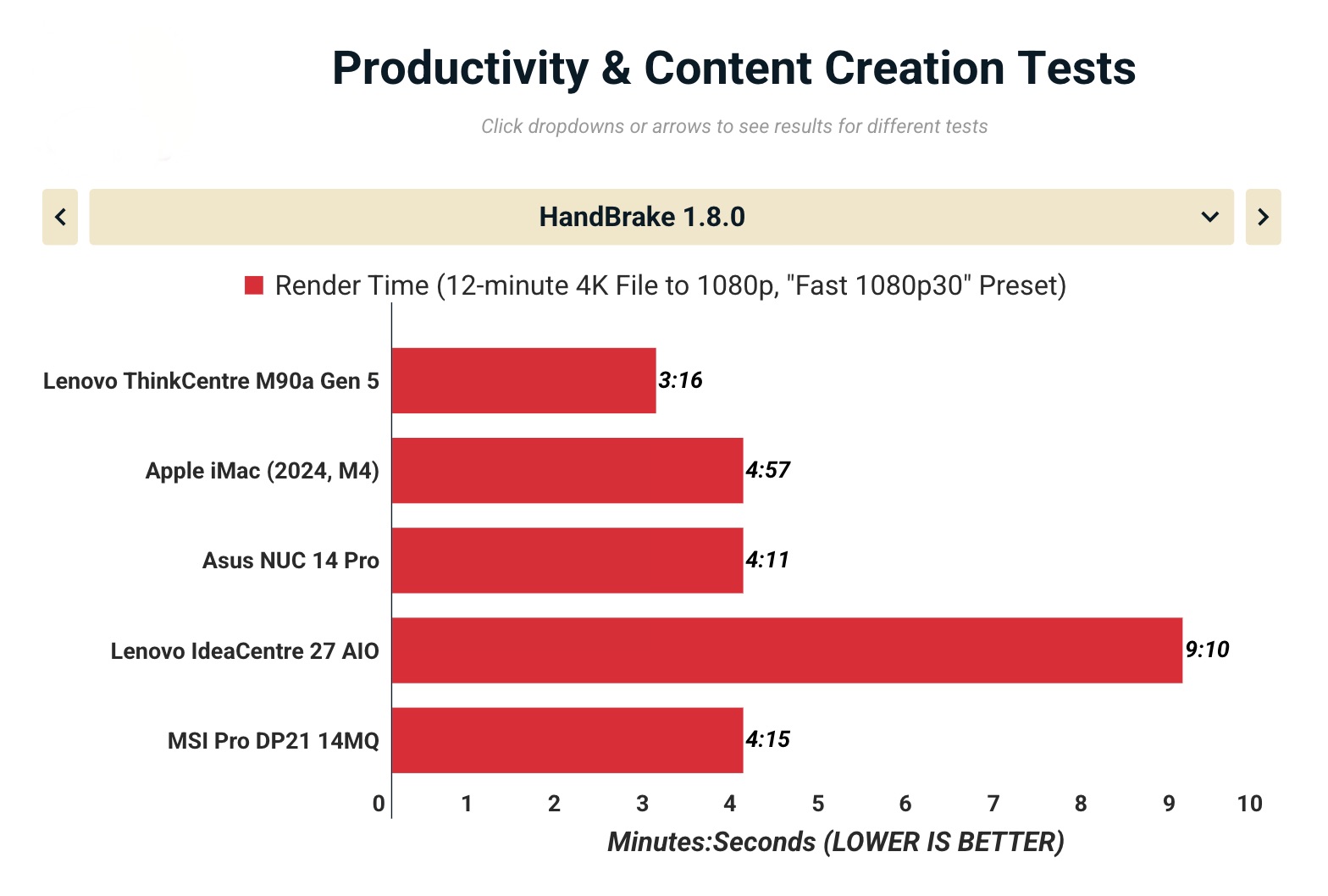 Productivity & Content Creation Tests

Click dropdowns or arrows to see results for different tests

HandBrake 1.8.0

Render Time (12-minute 4K File to 1080p, "Fast 1080p30" Preset)

Lenovo ThinkCentre M90a Gen 5 3:16
Apple iMac (2024, M4) 4:57
Asus NUC 14 Pro 4:11
Lenovo IdeaCentre 27 AIO 9:10
MSI Pro DP21 14MQ 4:15

0 1 2 3 4 5 6 7 8 9 10

Minutes:Seconds (LOWER IS BETTER)